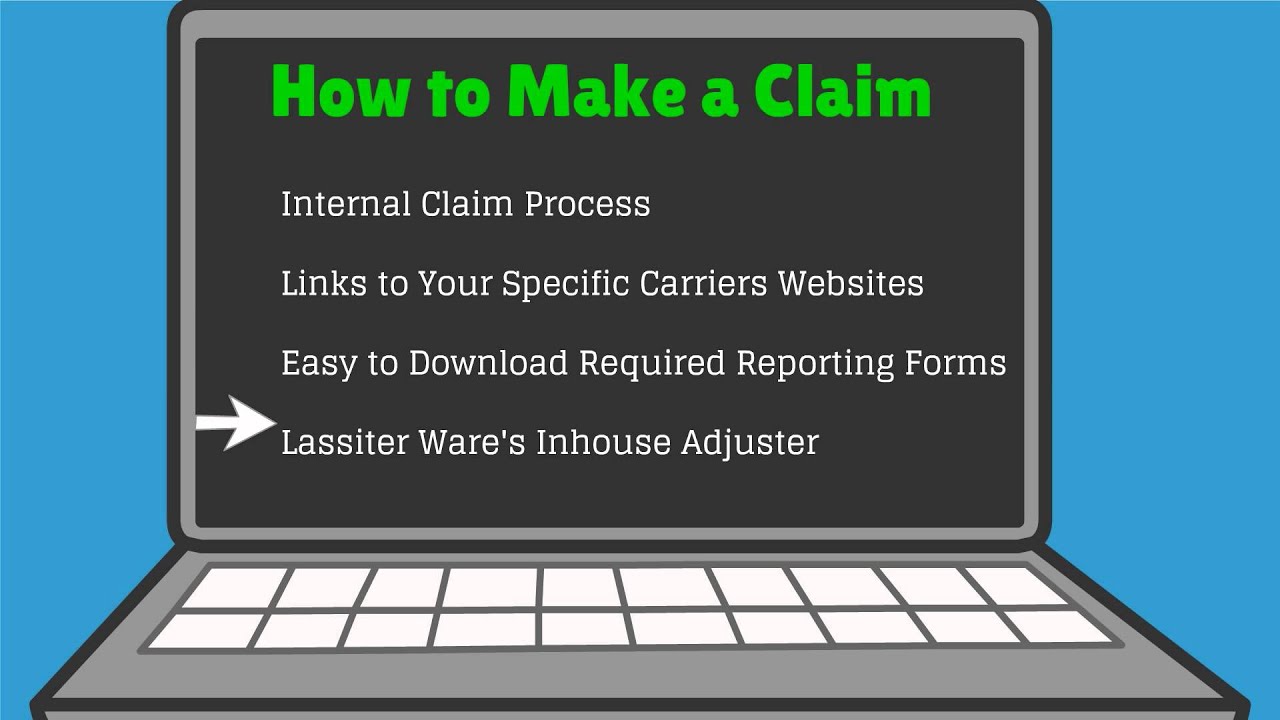 How to Make a Claim

Internal Claim Process

Links to Your Specific Carriers Websites

Easy to Download Required Reporting Forms

Lassiter Ware's Inhouse Adjuster